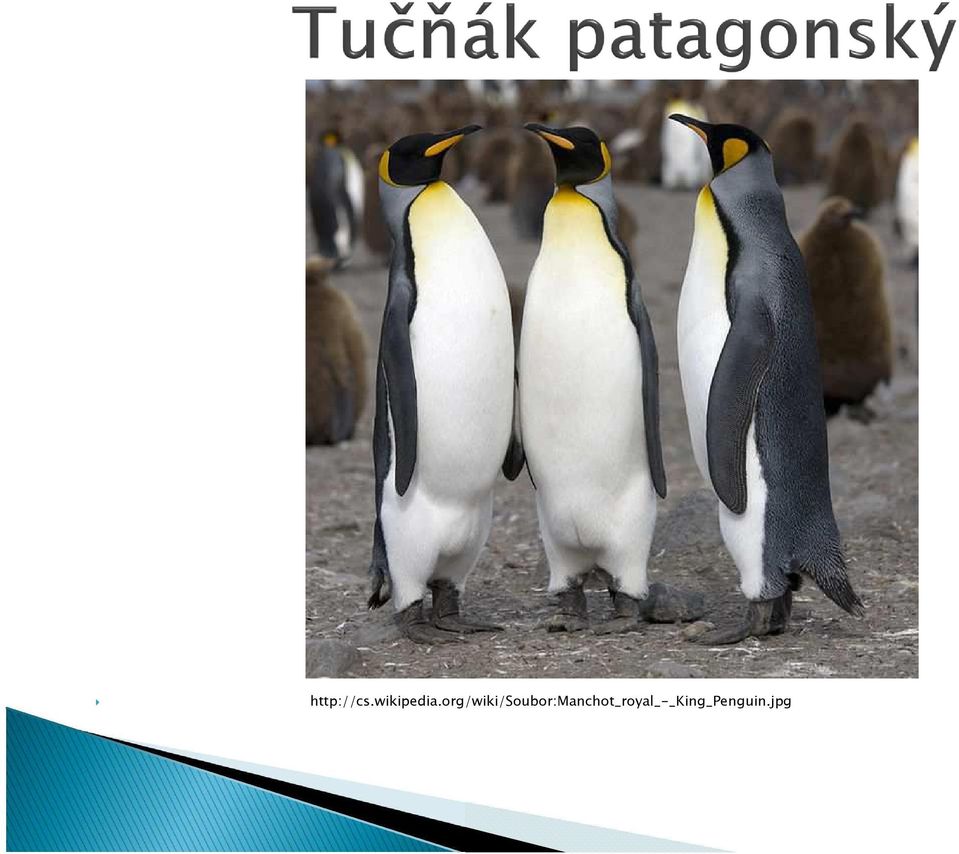 Tučňák patagonský

http://cs.wikipedia.org/wiki/Soubor:Manchot_royal_-_King_Penguin.jpg